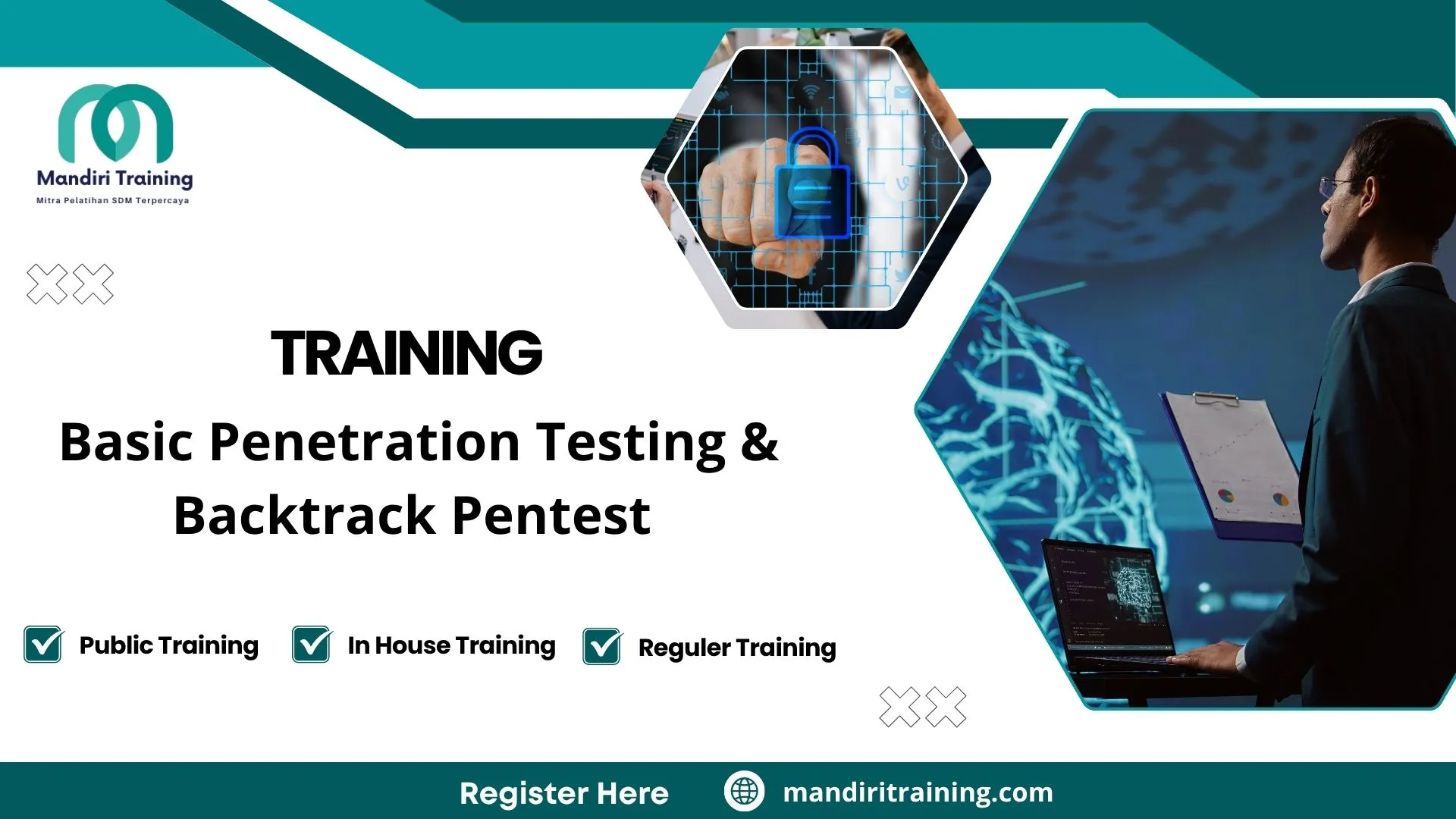 Mandiri Training
Mitra Pelatihan SDM Terpercaya

TRAINING

Basic Penetration Testing & Backtrack Pentest

Public Training
In House Training
Reguler Training

Register Here
mandiritraining.com